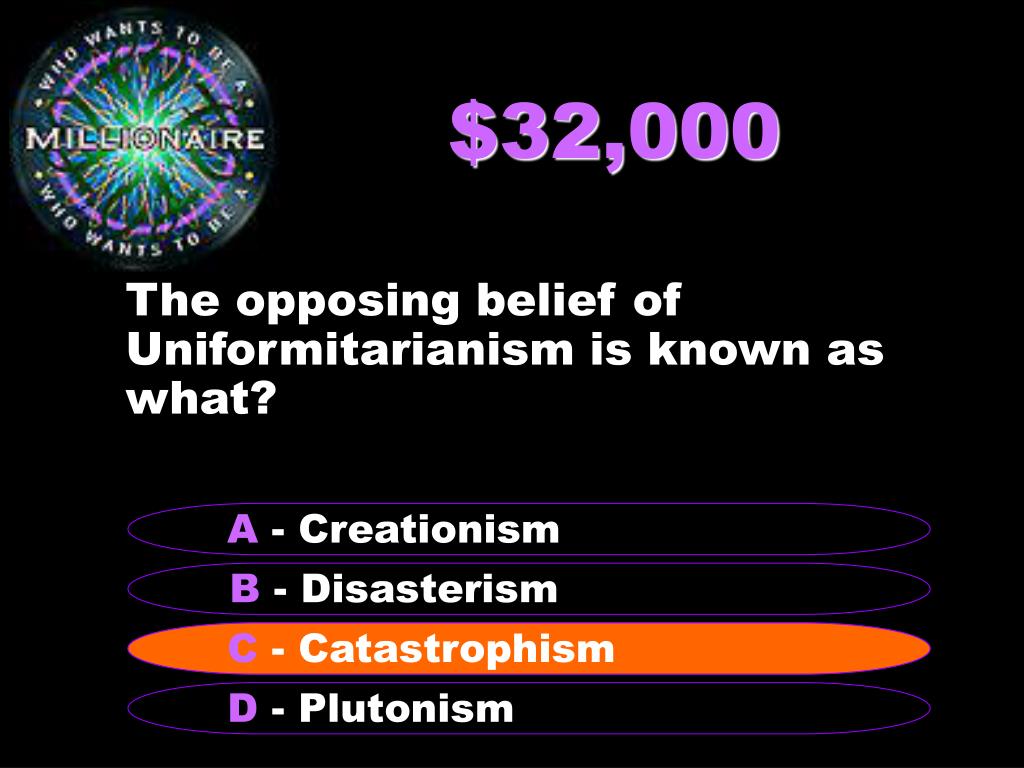 WHO WANTS TO BE A
MILLIONAIRE
WHO WANTS TO BE A

$32,000

The opposing belief of Uniformitarianism is known as what?

A - Creationism
B - Disasterism
C - Catastrophism
D - Plutonism